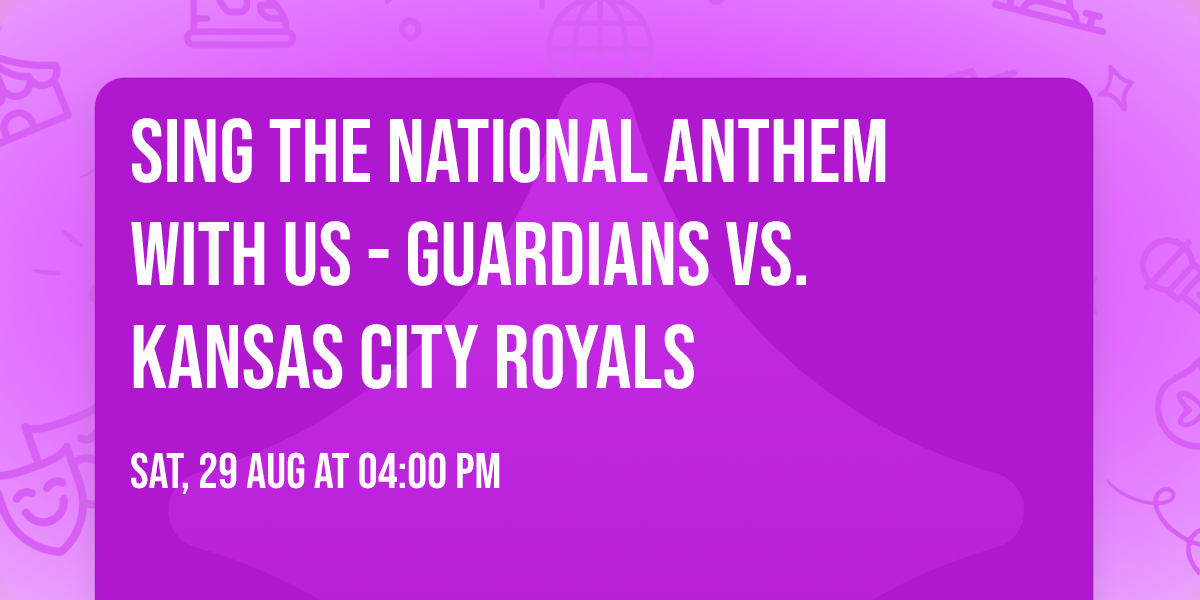 SING THE NATIONAL ANTHEM WITH US - GUARDIANS VS. KANSAS CITY ROYALS

SAT, 29 AUG AT 04:00 PM